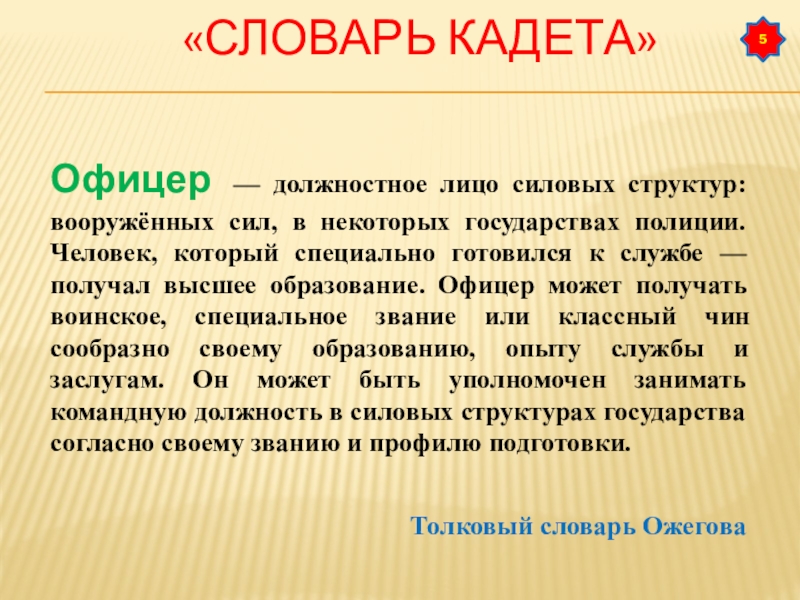 «СЛОВАРЬ КАДЕТА»

5

Офицер — должностное лицо силовых структур: вооружённых сил, в некоторых государствах полиции. Человек, который специально готовился к службе — получал высшее образование. Офицер может получать воинское, специальное звание или классный чин сообразно своему образованию, опыту службы и заслугам. Он может быть уполномочен занимать командную должность в силовых структурах государства согласно своему званию и профилю подготовки.

Толковый словарь Ожегова